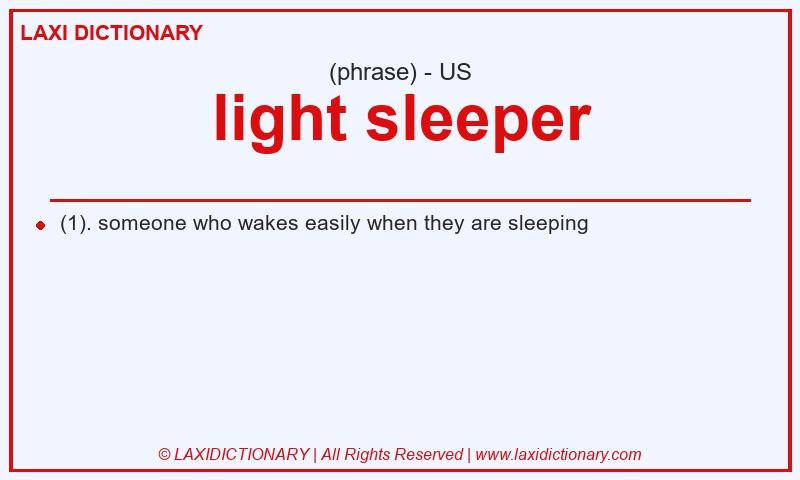 LAXI DICTIONARY

(phrase) - US

light sleeper

(1). someone who wakes easily when they are sleeping

© LAXIDICTIONARY | All Rights Reserved | www.laxidictionary.com